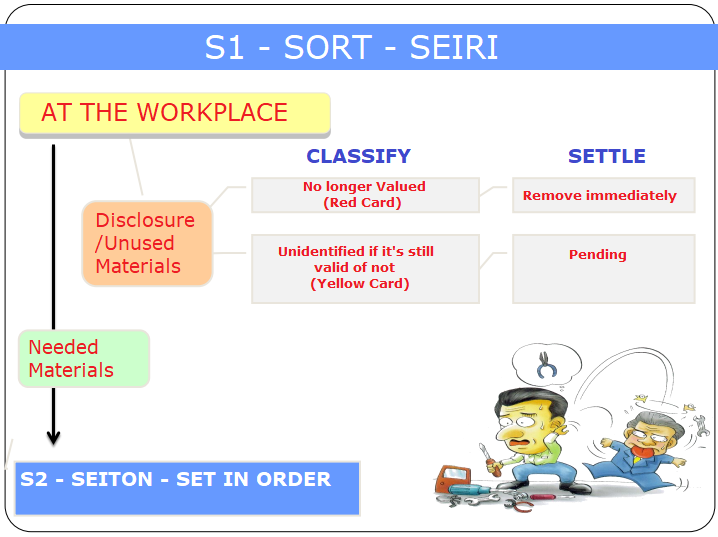 S1 - SORT - SEIRI

AT THE WORKPLACE

CLASSIFY

SETTLE

Disclosure /Unused Materials

No longer Valued (Red Card)

Remove immediately

Unidentified if it's still valid of not (Yellow Card)

Pending

Needed Materials

S2 - SEITON - SET IN ORDER